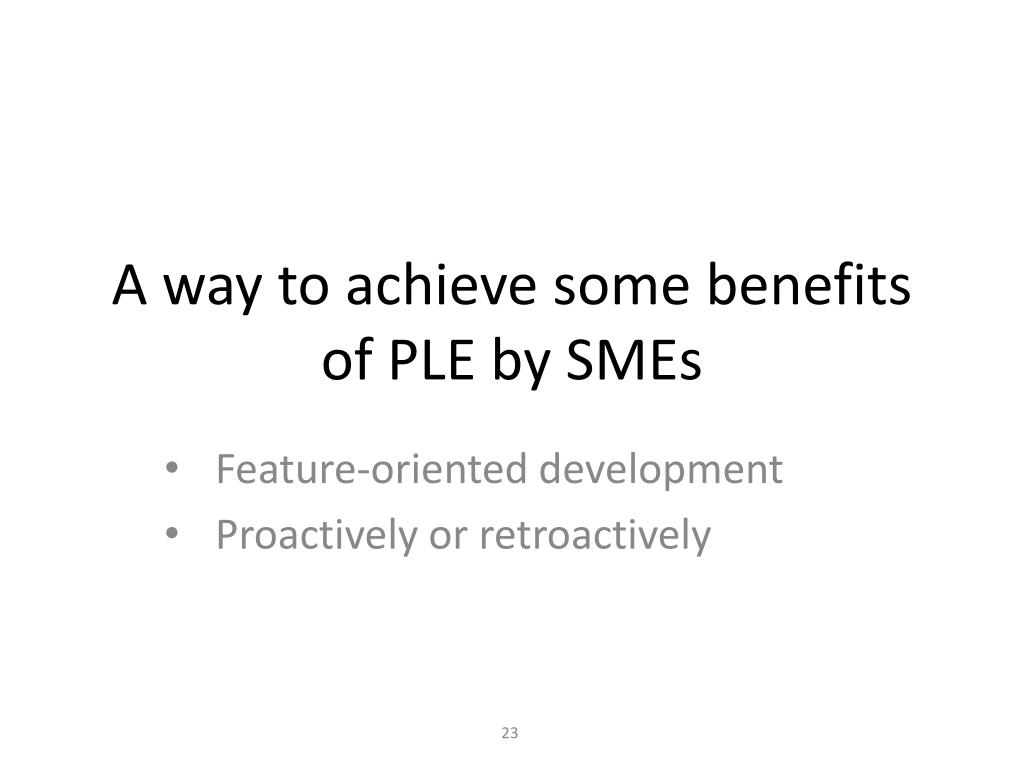 A way to achieve some benefits of PLE by SMEs

• Feature-oriented development
• Proactively or retroactively

23